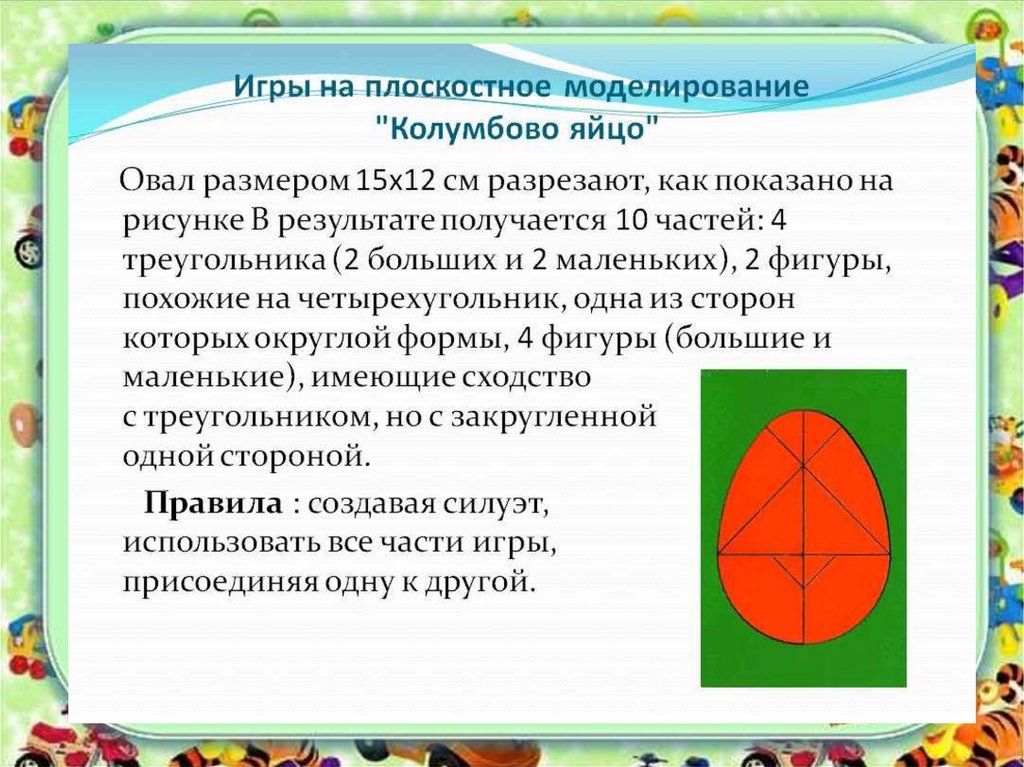 Игры на плоскостное моделирование "Колумбово яйцо"

Овал размером 15х12 см разрезают, как показано на рисунке В результате получается 10 частей: 4 треугольника (2 больших и 2 маленьких), 2 фигуры, похожие на четырехугольник, одна из сторон которых округлой формы, 4 фигуры (большие и маленькие), имеющие сходство с треугольником, но с закругленной одной стороной.

Правила : создавая силуэт, использовать все части игры, присоединяя одну к другой.